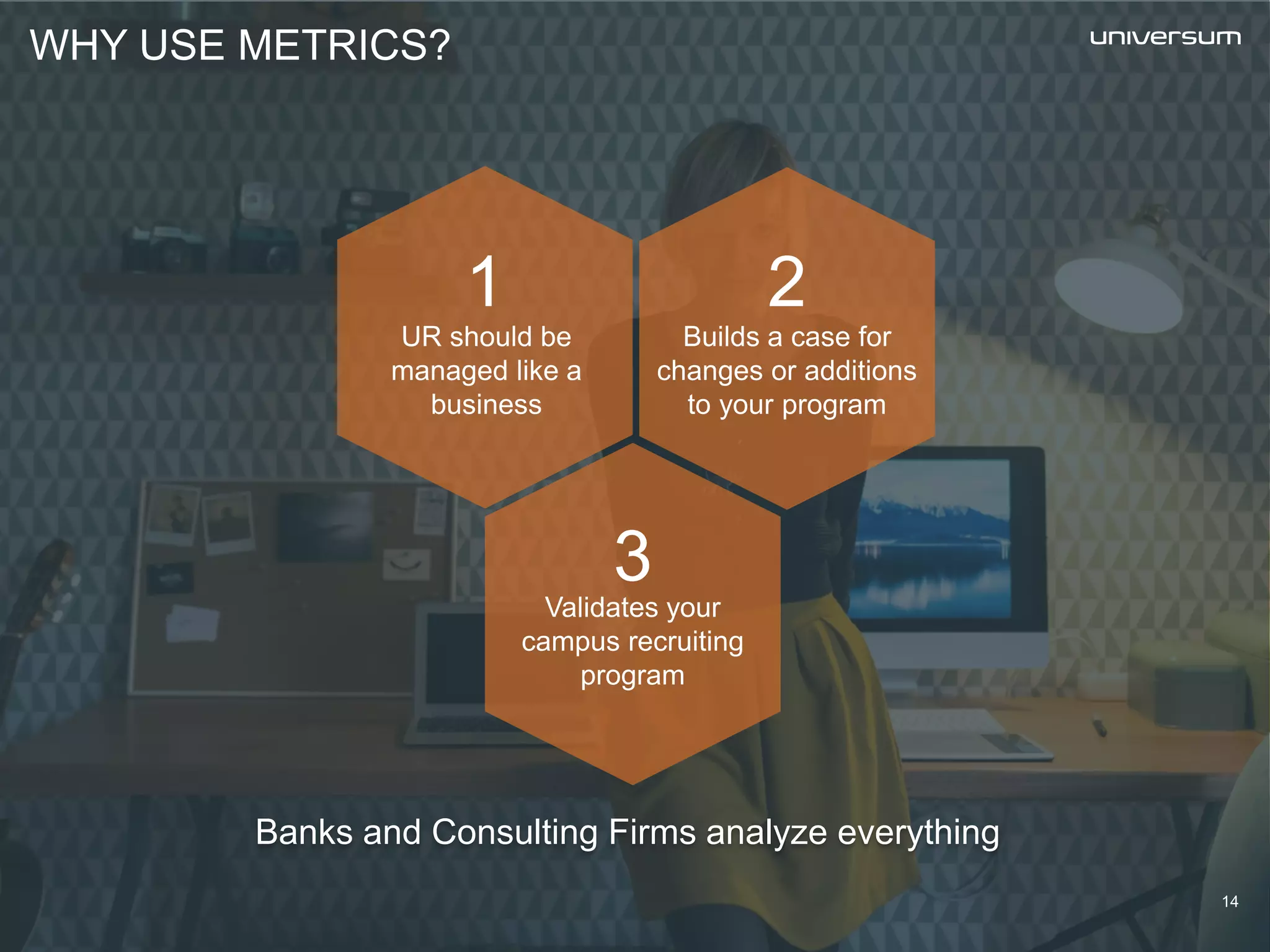 WHY USE METRICS?

universum

1
UR should be managed like a business

2
Builds a case for changes or additions to your program

3
Validates your campus recruiting program

Banks and Consulting Firms analyze everything

14